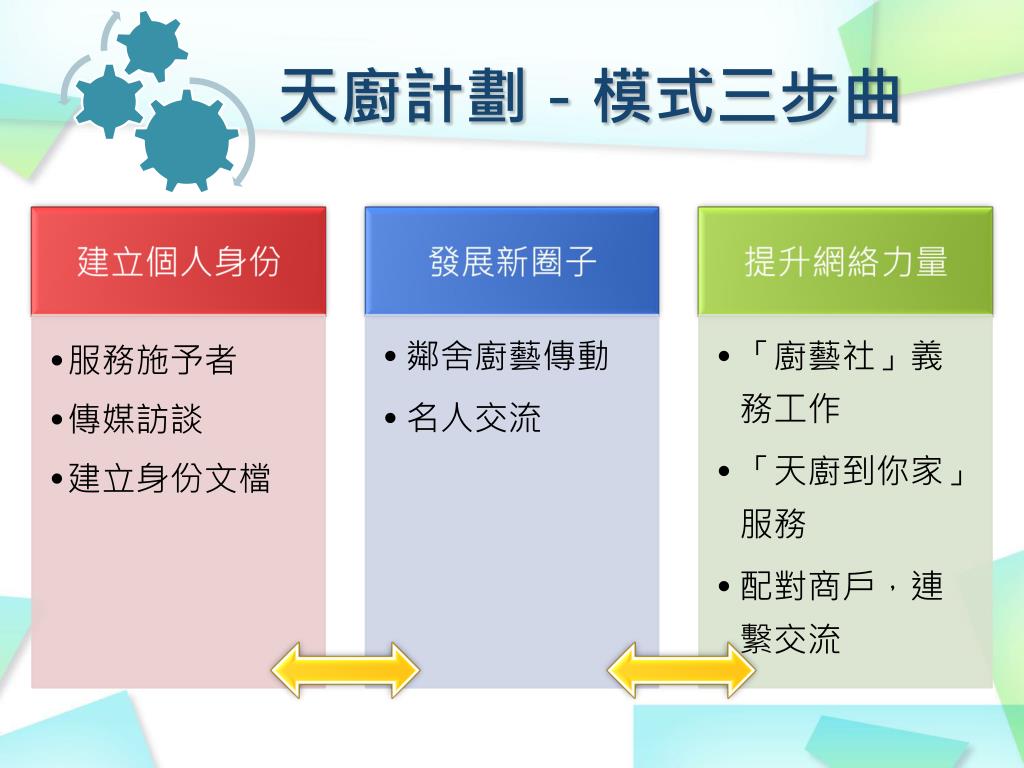 天廚計劃 - 模式三步曲

建立個人身份

•服務施予者
•傳媒訪談
•建立身份文檔

發展新圈子

• 鄰舍廚藝傳動
• 名人交流

提升網絡力量

• 「廚藝社」義務工作
• 「天廚到你家」服務
• 配對商戶，連繫交流